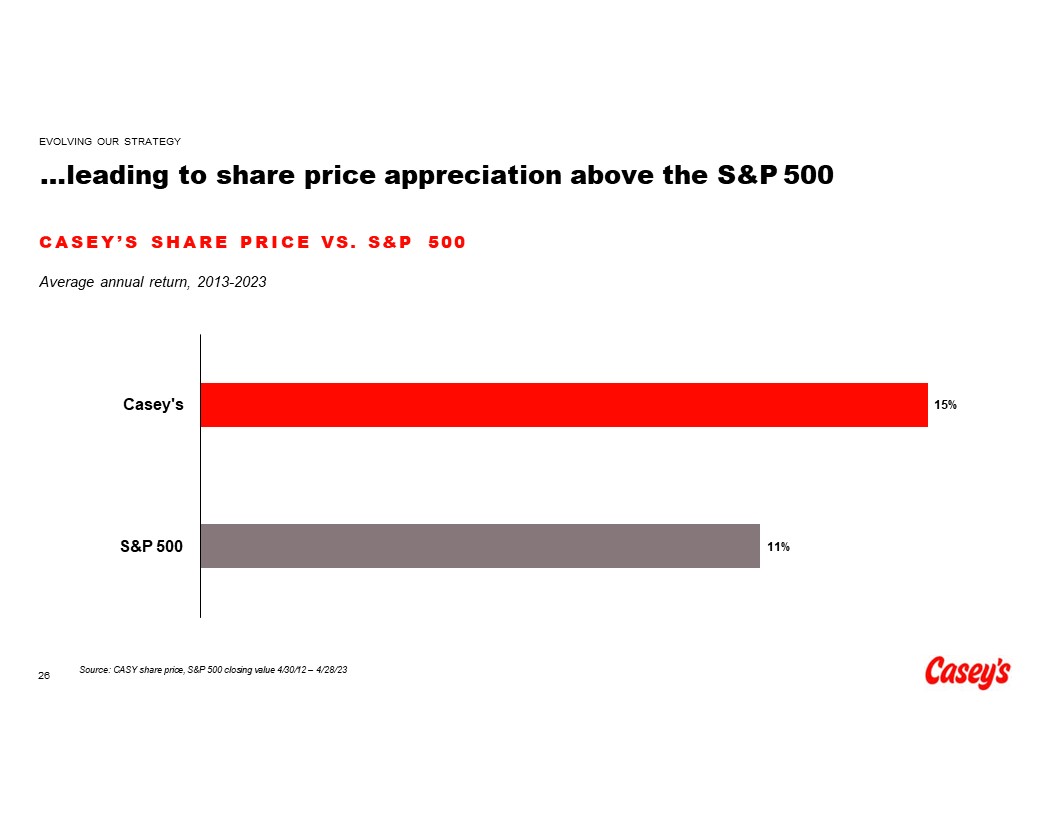 EVOLVING OUR STRATEGY

…leading to share price appreciation above the S&P 500

CASEY'S SHARE PRICE VS. S&P 500

Average annual return, 2013-2023

Casey's 15%

S&P 500 11%

26

Source: CASY share price, S&P 500 closing value 4/30/12 – 4/28/23

Casey's